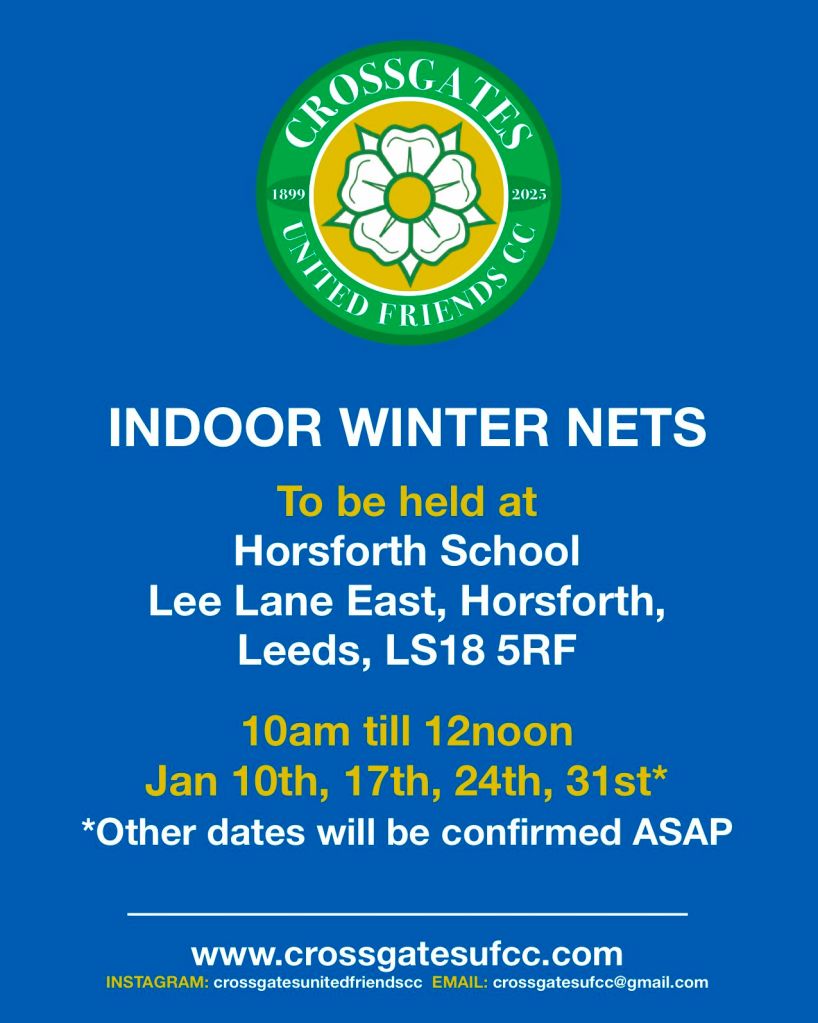 CROSSGATES
1899 2025
UNITED FRIENDS CC

INDOOR WINTER NETS

To be held at
Horsforth School
Lee Lane East, Horsforth, Leeds, LS18 5RF

10am till 12noon
Jan 10th, 17th, 24th, 31st*
*Other dates will be confirmed ASAP

www.crossgatesufcc.com
INSTAGRAM: crossgatesunitedfriendscc EMAIL: crossgatesufcc@gmail.com